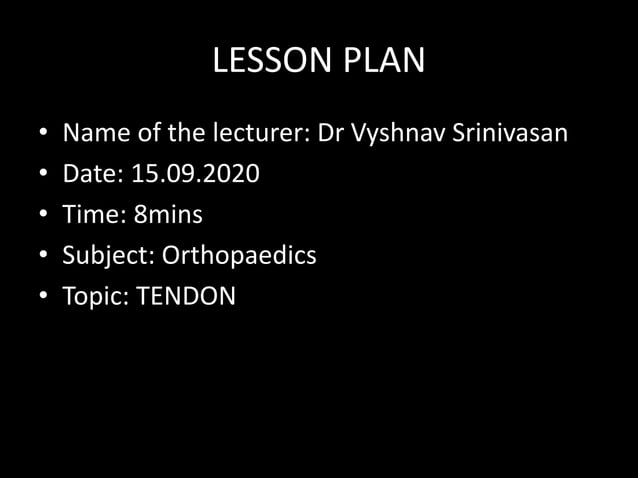 LESSON PLAN

• Name of the lecturer: Dr Vyshnav Srinivasan
• Date: 15.09.2020
• Time: 8mins
• Subject: Orthopaedics
• Topic: TENDON